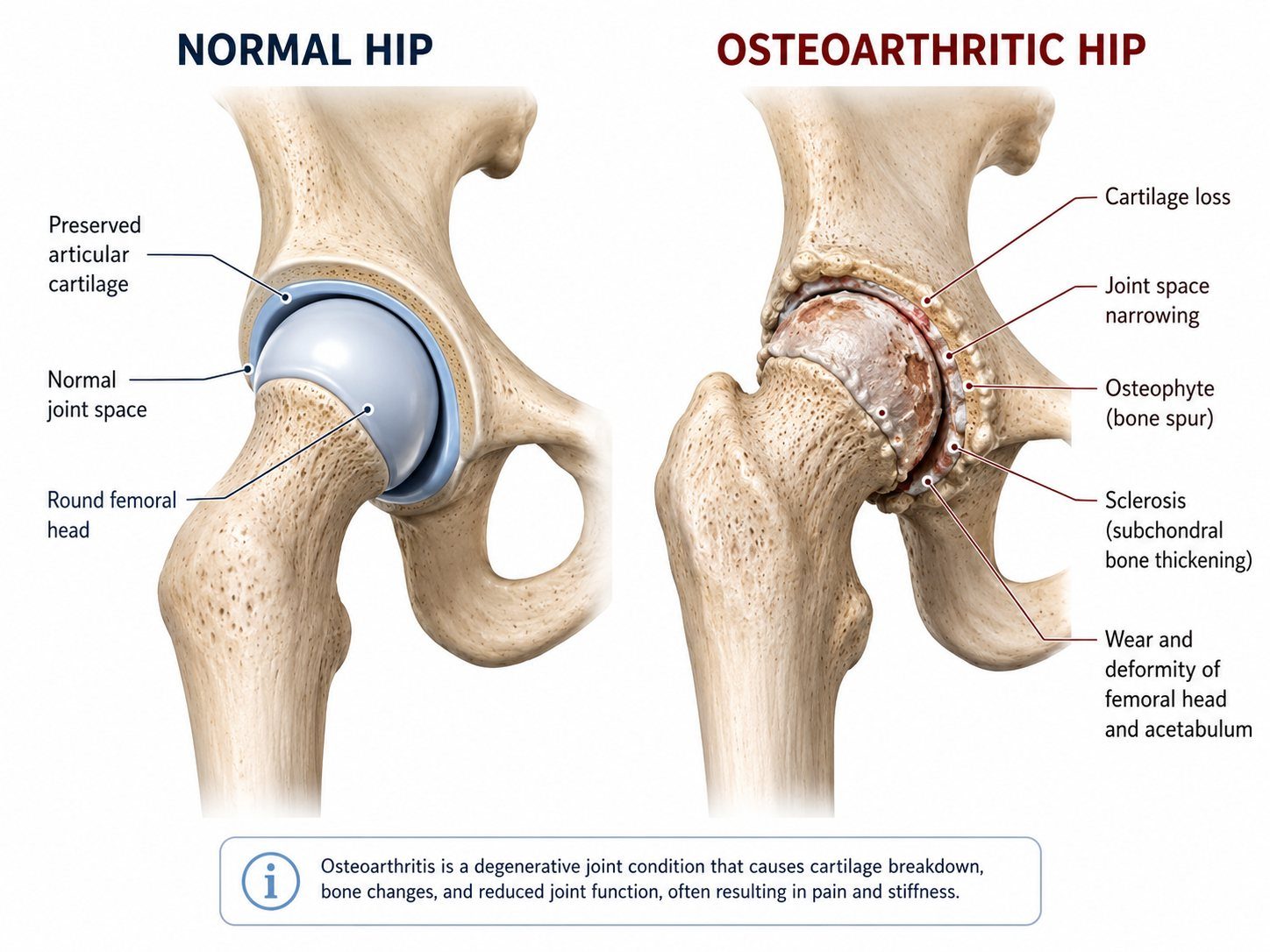 NORMAL HIP

Preserved articular cartilage

Normal joint space

Round femoral head

OSTEOARTHRITIC HIP

Cartilage loss

Joint space narrowing

Osteophyte (bone spur)

Sclerosis (subchondral bone thickening)

Wear and deformity of femoral head and acetabulum

i

Osteoarthritis is a degenerative joint condition that causes cartilage breakdown, bone changes, and reduced joint function, often resulting in pain and stiffness.